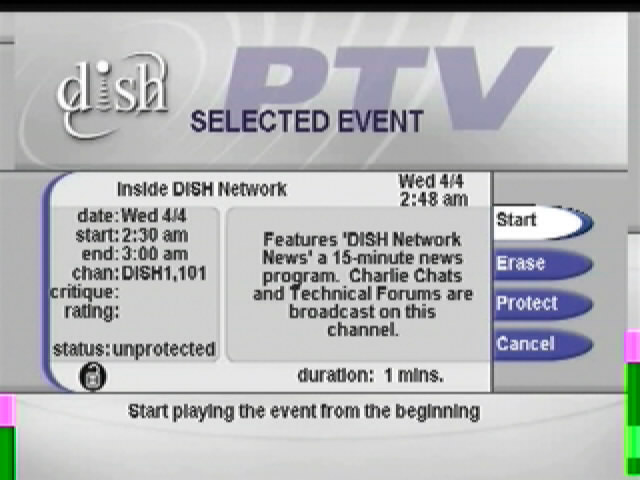 dish PTV
SELECTED EVENT

Inside DISH Network

Wed 4/4
2:48 am

date: Wed 4/4
start: 2:30 am
end: 3:00 am
chan: DISH1,101
critique:
rating:

status: unprotected

Features 'DISH Network News' a 15-minute news program. Charlie Chats and Technical Forums are broadcast on this channel.

duration: 1 mins.

Start
Erase
Protect
Cancel

Start playing the event from the beginning